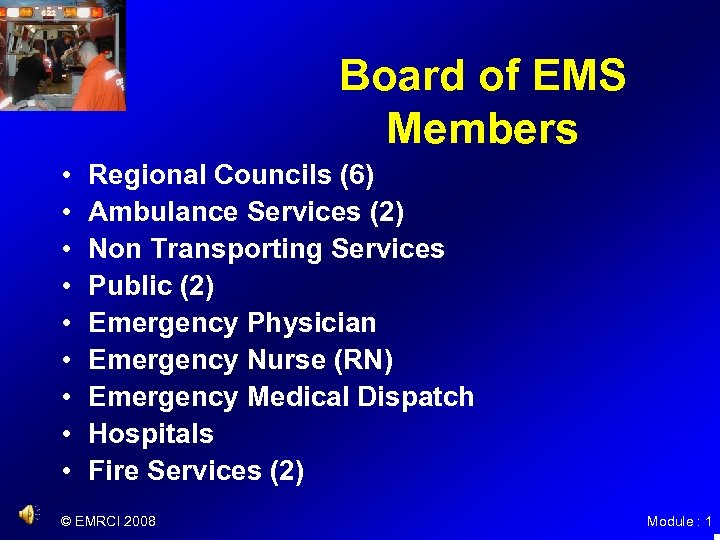 Board of EMS Members

• Regional Councils (6)
• Ambulance Services (2)
• Non Transporting Services
• Public (2)
• Emergency Physician
• Emergency Nurse (RN)
• Emergency Medical Dispatch
• Hospitals
• Fire Services (2)

© EMRCI 2008

Module : 1